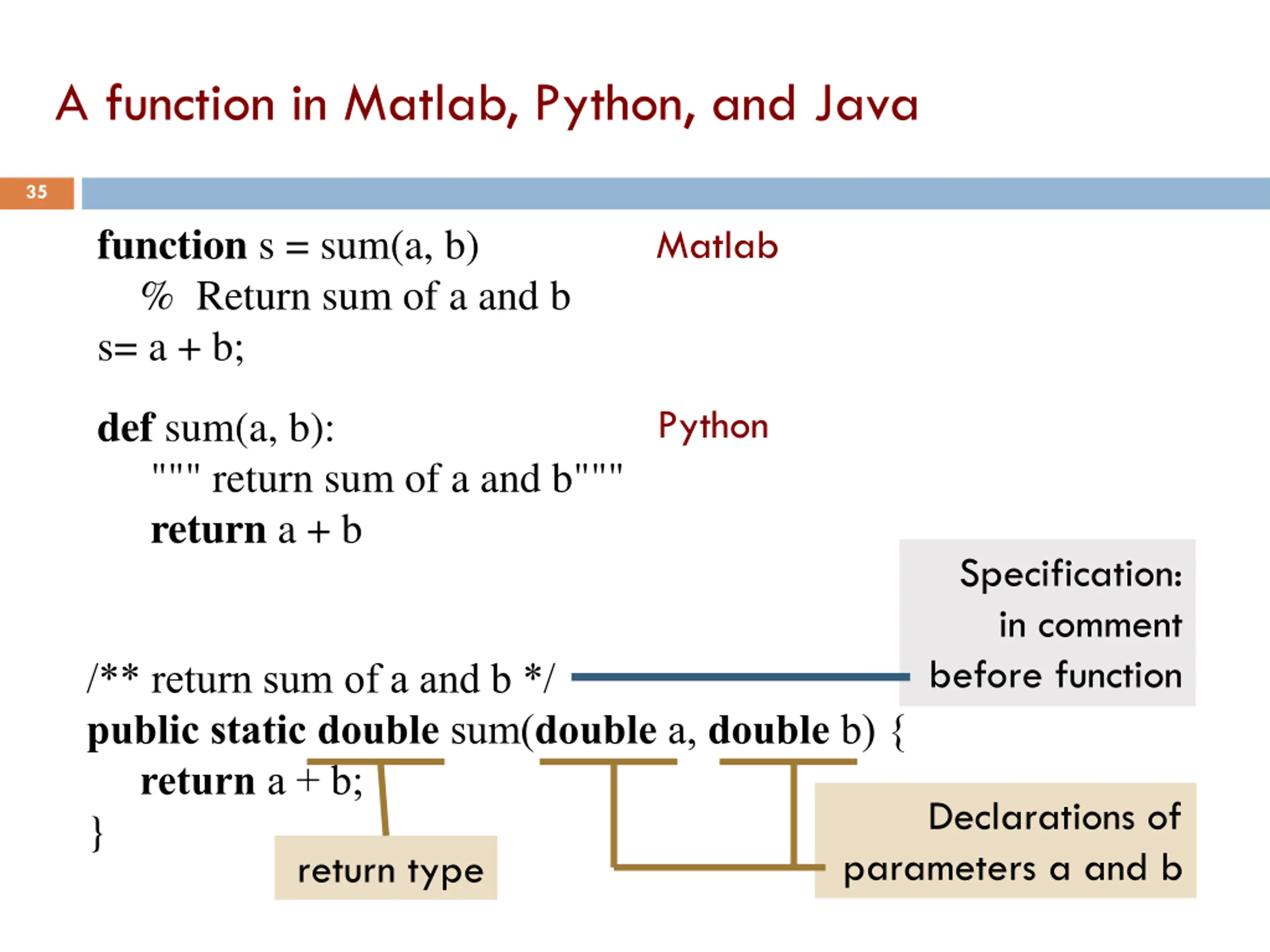 A function in Matlab, Python, and Java

35

function s = sum(a, b)
% Return sum of a and b
s= a + b;

Matlab

def sum(a, b):
""" return sum of a and b"""
return a + b

Python

Specification: in comment before function

/** return sum of a and b */
public static double sum(double a, double b) {
return a + b;
}

return type

Declarations of parameters a and b